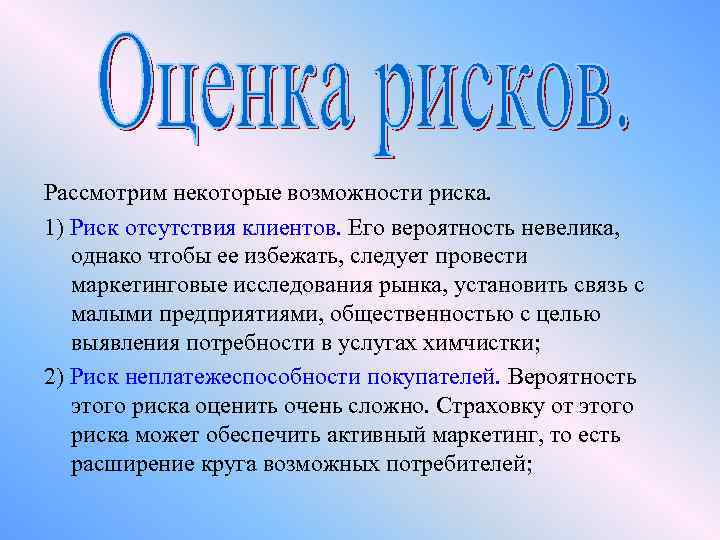 Оценка рисков.

Рассмотрим некоторые возможности риска.

1) Риск отсутствия клиентов. Его вероятность невелика, однако чтобы ее избежать, следует провести маркетинговые исследования рынка, установить связь с малыми предприятиями, общественностью с целью выявления потребности в услугах химчистки;

2) Риск неплатежеспособности покупателей. Вероятность этого риска оценить очень сложно. Страховку от этого риска может обеспечить активный маркетинг, то есть расширение круга возможных потребителей;